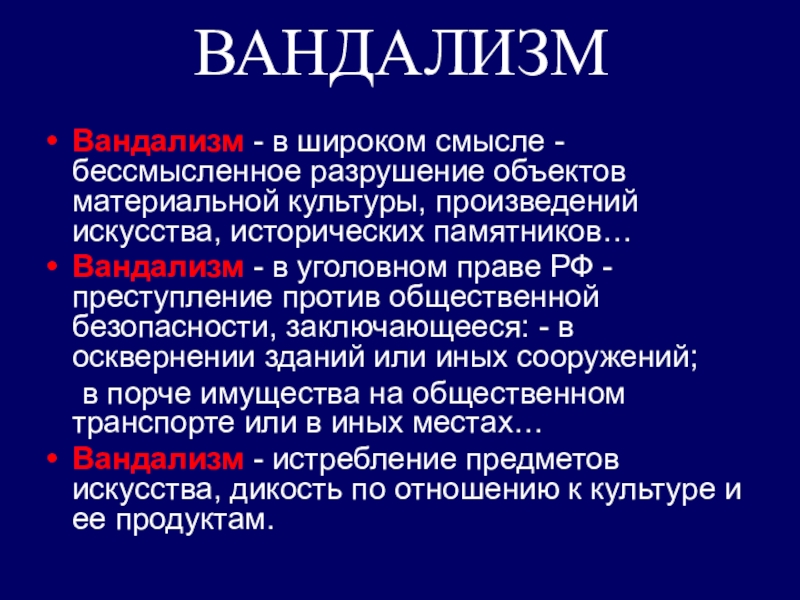 ВАНДАЛИЗМ

• Вандализм - в широком смысле - бессмысленное разрушение объектов материальной культуры, произведений искусства, исторических памятников…

• Вандализм - в уголовном праве РФ - преступление против общественной безопасности, заключающееся: - в осквернении зданий или иных сооружений;

в порче имущества на общественном транспорте или в иных местах…

• Вандализм - истребление предметов искусства, дикость по отношению к культуре и ее продуктам.